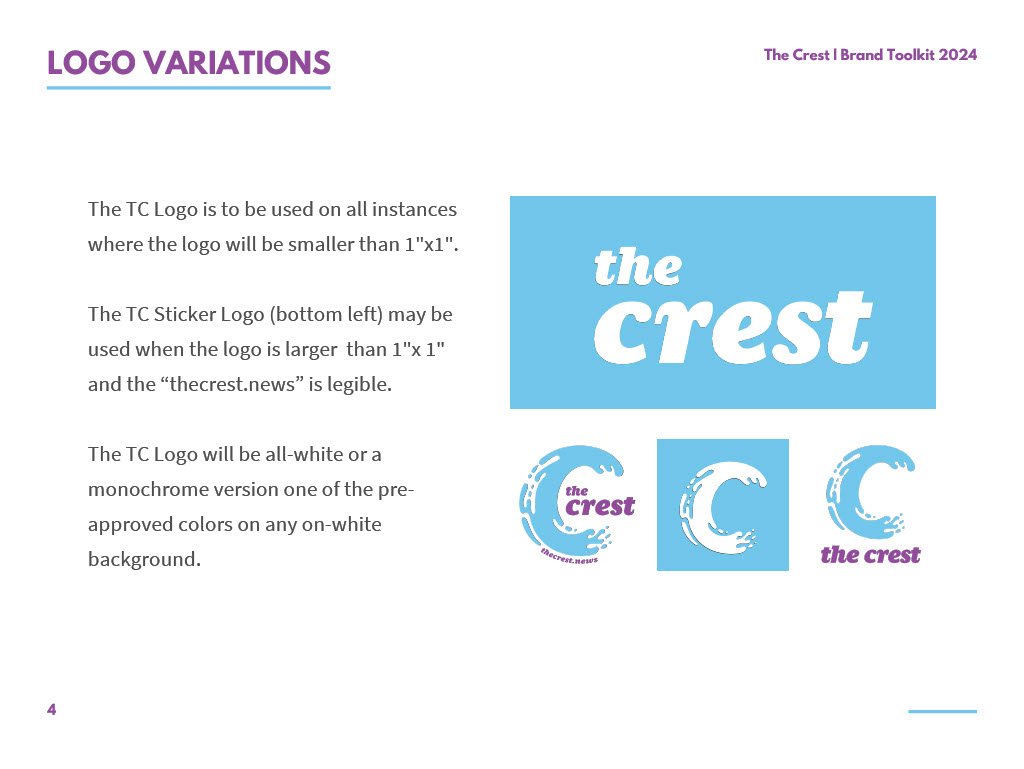 LOGO VARIATIONS

The Crest | Brand Toolkit 2024

The TC Logo is to be used on all instances where the logo will be smaller than 1"x1".

The TC Sticker Logo (bottom left) may be used when the logo is larger than 1"x 1" and the “thecrest.news” is legible.

The TC Logo will be all-white or a monochrome version one of the pre-approved colors on any on-white background.

the crest

the crest

thecrest.news

the crest

4